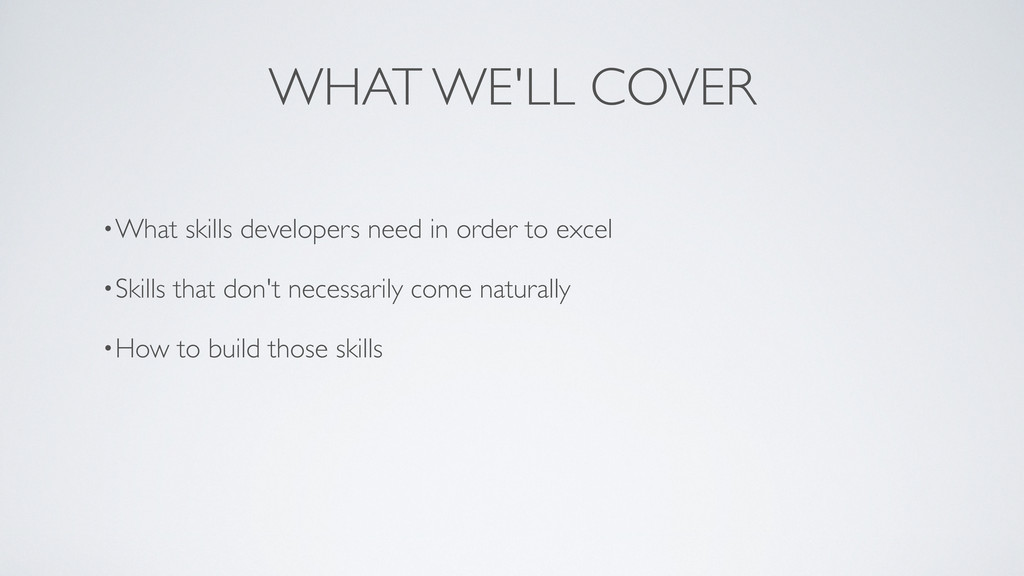 WHAT WE'LL COVER

• What skills developers need in order to excel

• Skills that don't necessarily come naturally

• How to build those skills